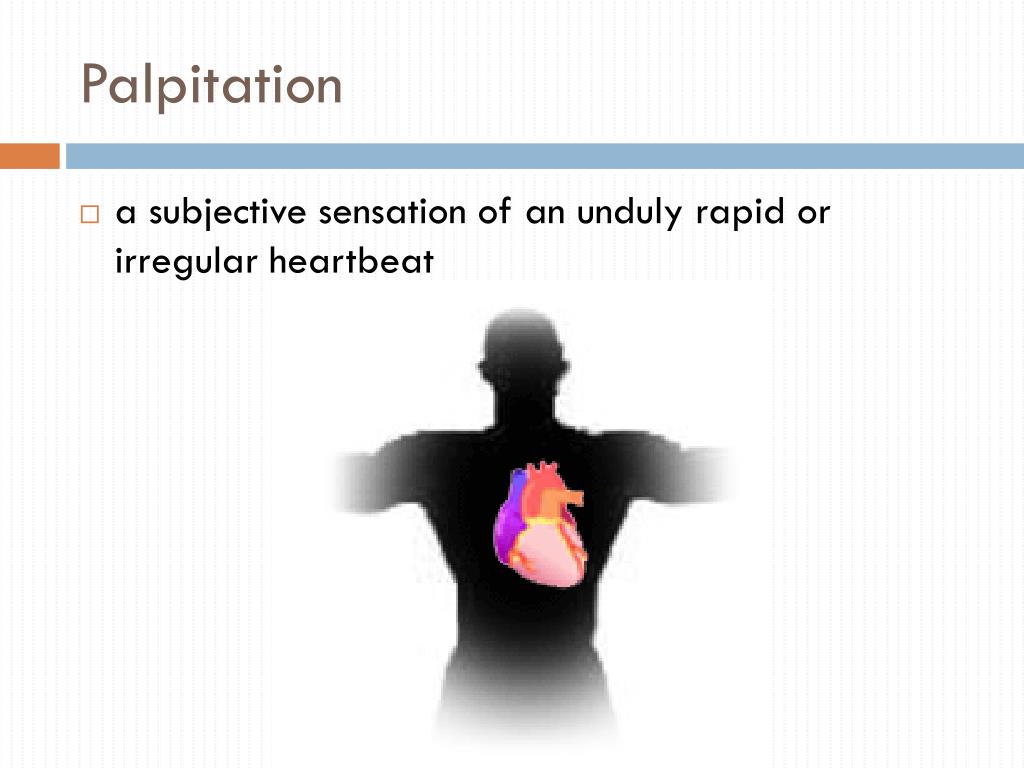 Palpitation

□ a subjective sensation of an unduly rapid or irregular heartbeat